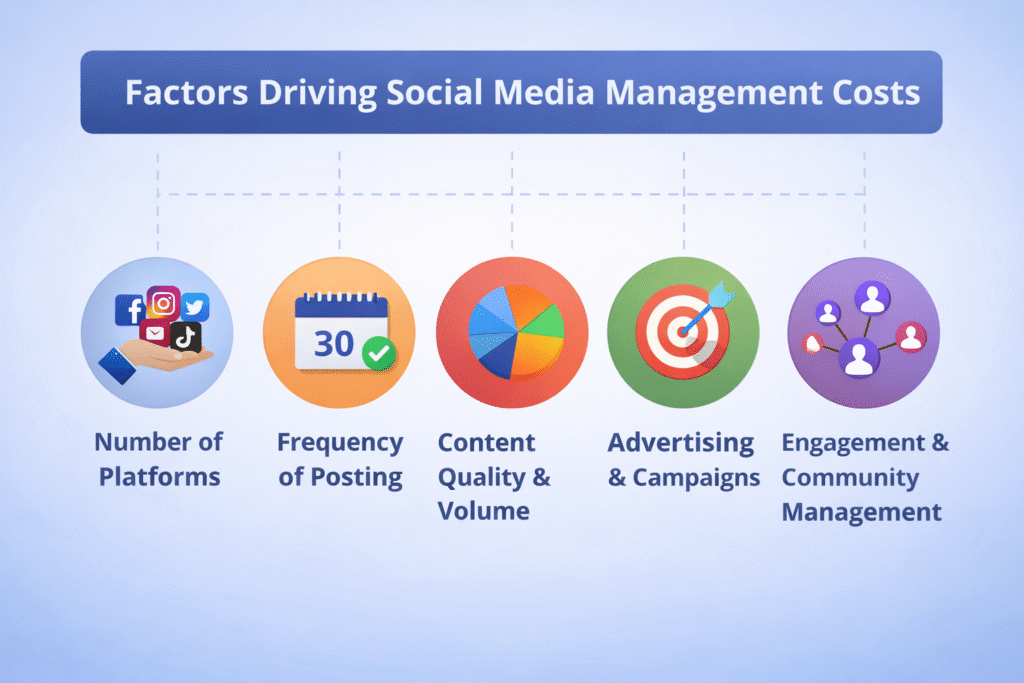 Factors Driving Social Media Management Costs

30

Number of Platforms

Frequency of Posting

Content Quality & Volume

Advertising & Campaigns

Engagement & Community Management